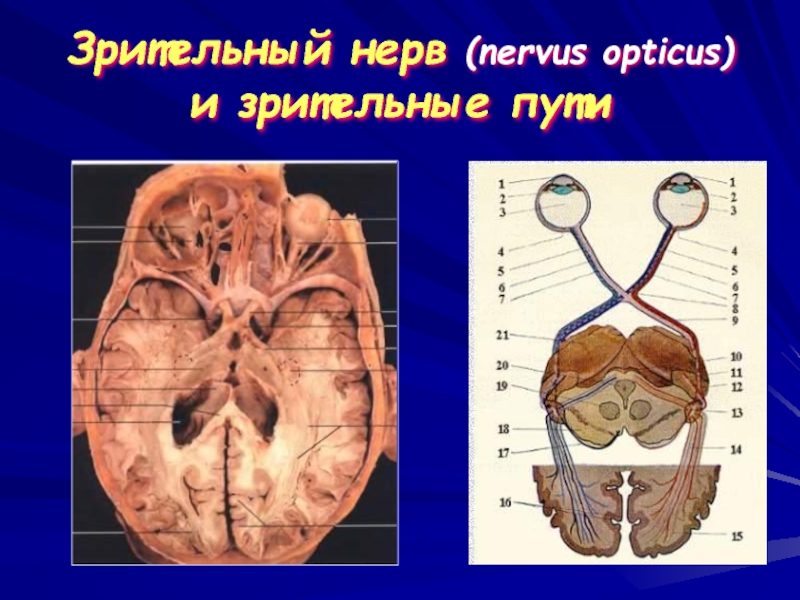 Зрительный нерв (nervus opticus) и зрительные пути

1
2
3
4
5
6
7
21
20
19
18
17
16
1
2
3
4
5
6
7
8
9
10
11
12
13
14
15